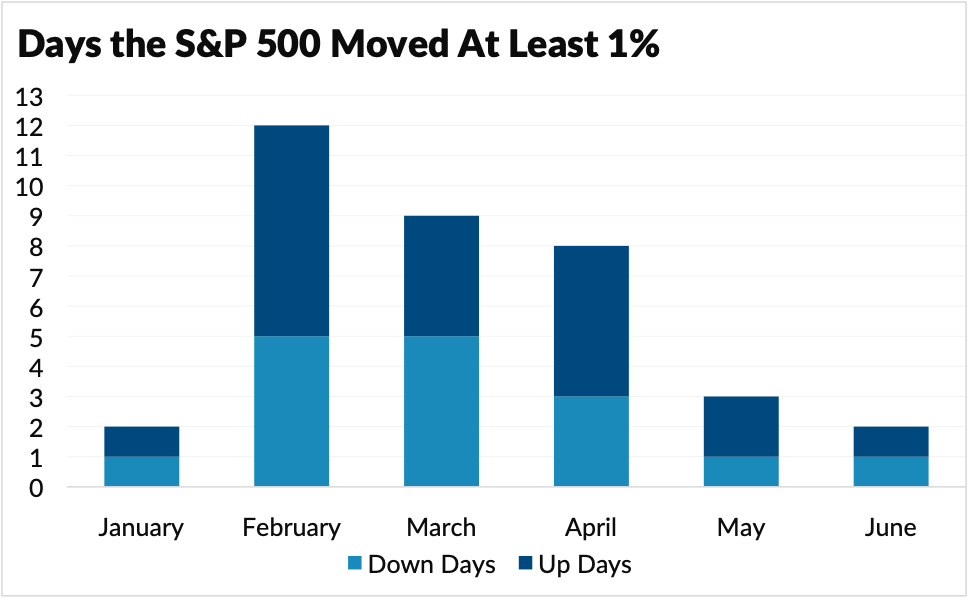 Days the S&P 500 Moved At Least 1%

13
12
11
10
9
8
7
6
5
4
3
2
1
0

January
February
March
April
May
June

Down Days
Up Days